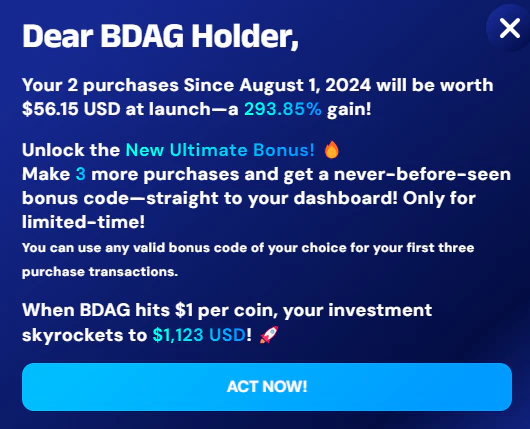 Dear BDAG Holder,

Your 2 purchases Since August 1, 2024 will be worth $56.15 USD at launch—a 293.85% gain!

Unlock the New Ultimate Bonus! 🔥
Make 3 more purchases and get a never-before-seen bonus code—straight to your dashboard! Only for limited-time!
You can use any valid bonus code of your choice for your first three purchase transactions.

When BDAG hits $1 per coin, your investment skyrockets to $1,123 USD! 🚀

ACT NOW!